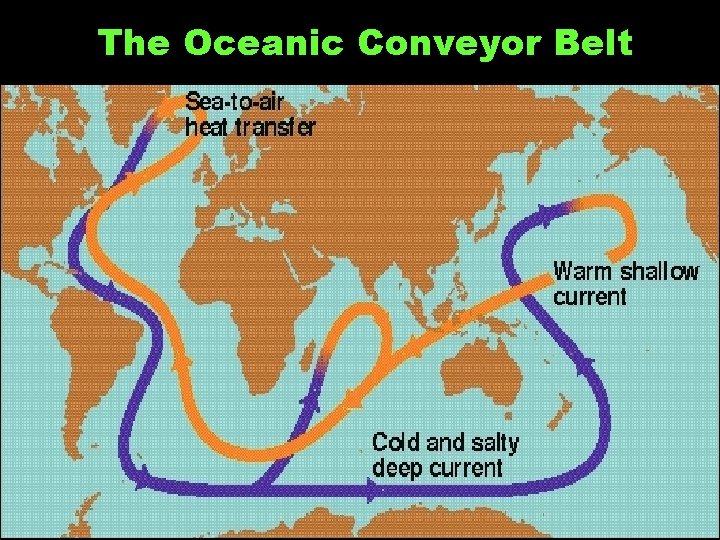 The Oceanic Conveyor Belt

Sea-to-air heat transfer

Warm shallow current

Cold and salty deep current